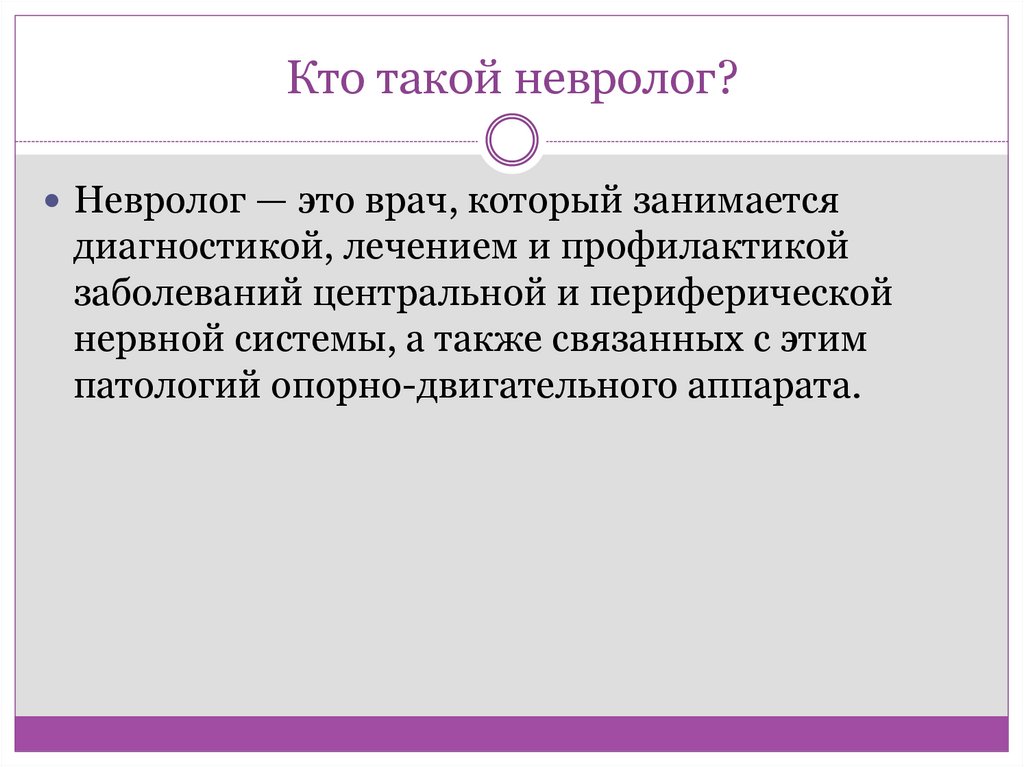 Кто такой невролог?

Невролог — это врач, который занимается диагностикой, лечением и профилактикой заболеваний центральной и периферической нервной системы, а также связанных с этим патологий опорно-двигательного аппарата.